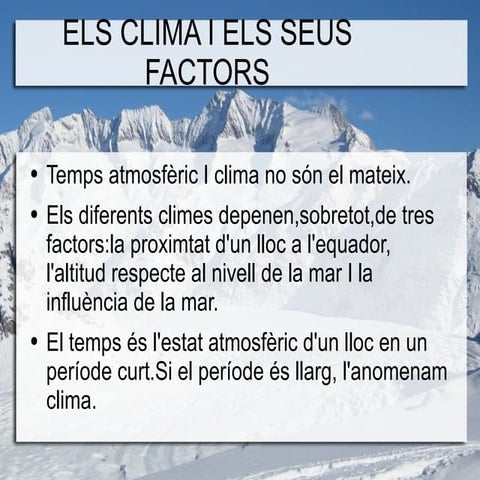 ELS CLIMA I ELS SEUS FACTORS

• Temps atmosfèric I clima no són el mateix.

• Els diferents climes depenen,sobretot,de tres factors:la proximtat d'un lloc a l'equador, l'altitud respecte al nivell de la mar I la influència de la mar.

• El temps és l'estat atmosfèric d'un lloc en un període curt.Si el període és llarg, l'anomenam clima.